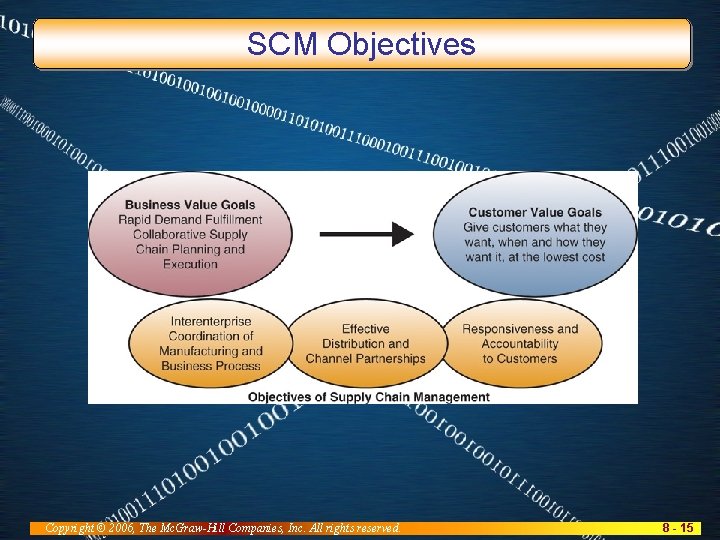 SCM Objectives

Business Value Goals
Rapid Demand Fulfillment
Collaborative Supply Chain Planning and Execution

Customer Value Goals
Give customers what they want, when and how they want it, at the lowest cost

Interenterprise Coordination of Manufacturing and Business Process

Effective Distribution and Channel Partnerships

Responsiveness and Accountability to Customers

Objectives of Supply Chain Management

Copyright © 2006, The McGraw-Hill Companies, Inc. All rights reserved.

8 - 15